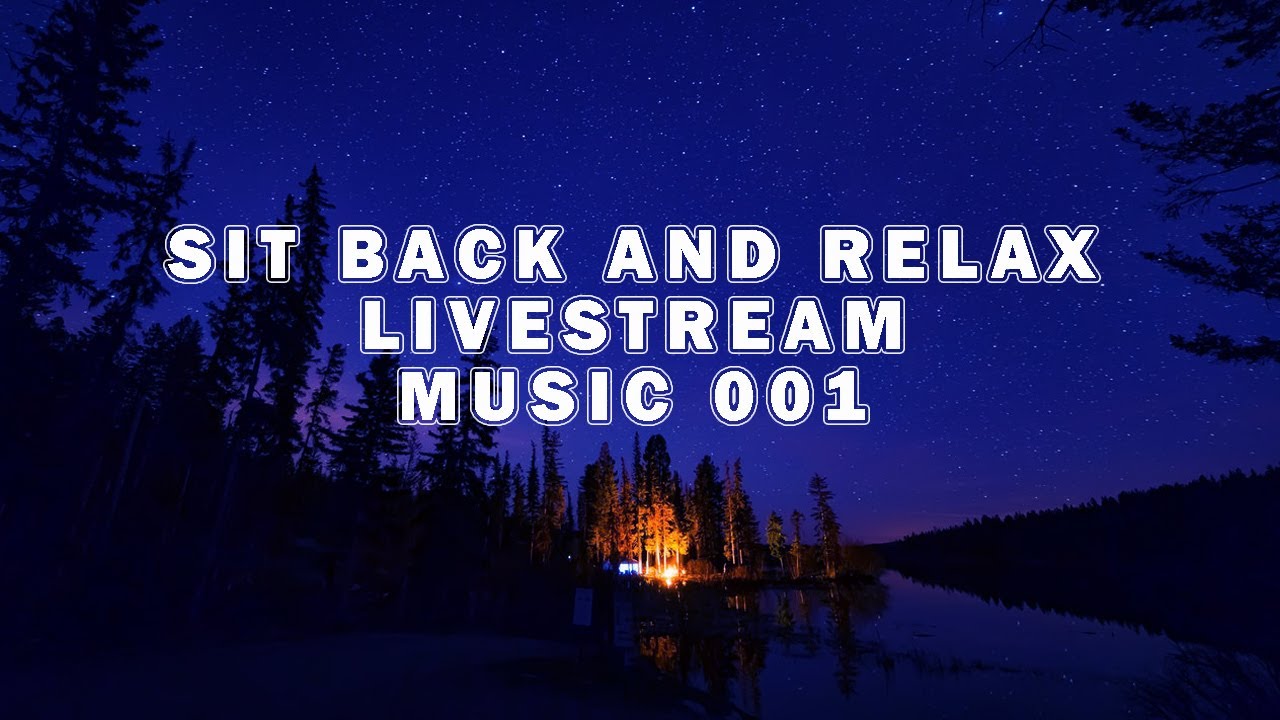 SIT BACK AND RELAX
LIVESTREAM
MUSIC 001